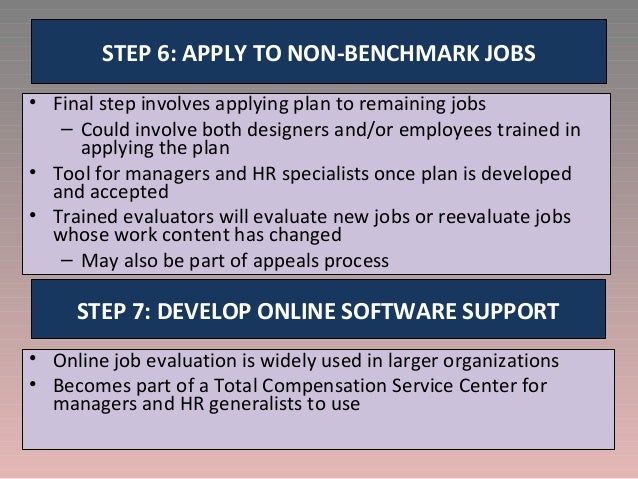 STEP 6: APPLY TO NON-BENCHMARK JOBS

• Final step involves applying plan to remaining jobs
  – Could involve both designers and/or employees trained in applying the plan
• Tool for managers and HR specialists once plan is developed and accepted
• Trained evaluators will evaluate new jobs or reevaluate jobs whose work content has changed
  – May also be part of appeals process

STEP 7: DEVELOP ONLINE SOFTWARE SUPPORT

• Online job evaluation is widely used in larger organizations
• Becomes part of a Total Compensation Service Center for managers and HR generalists to use